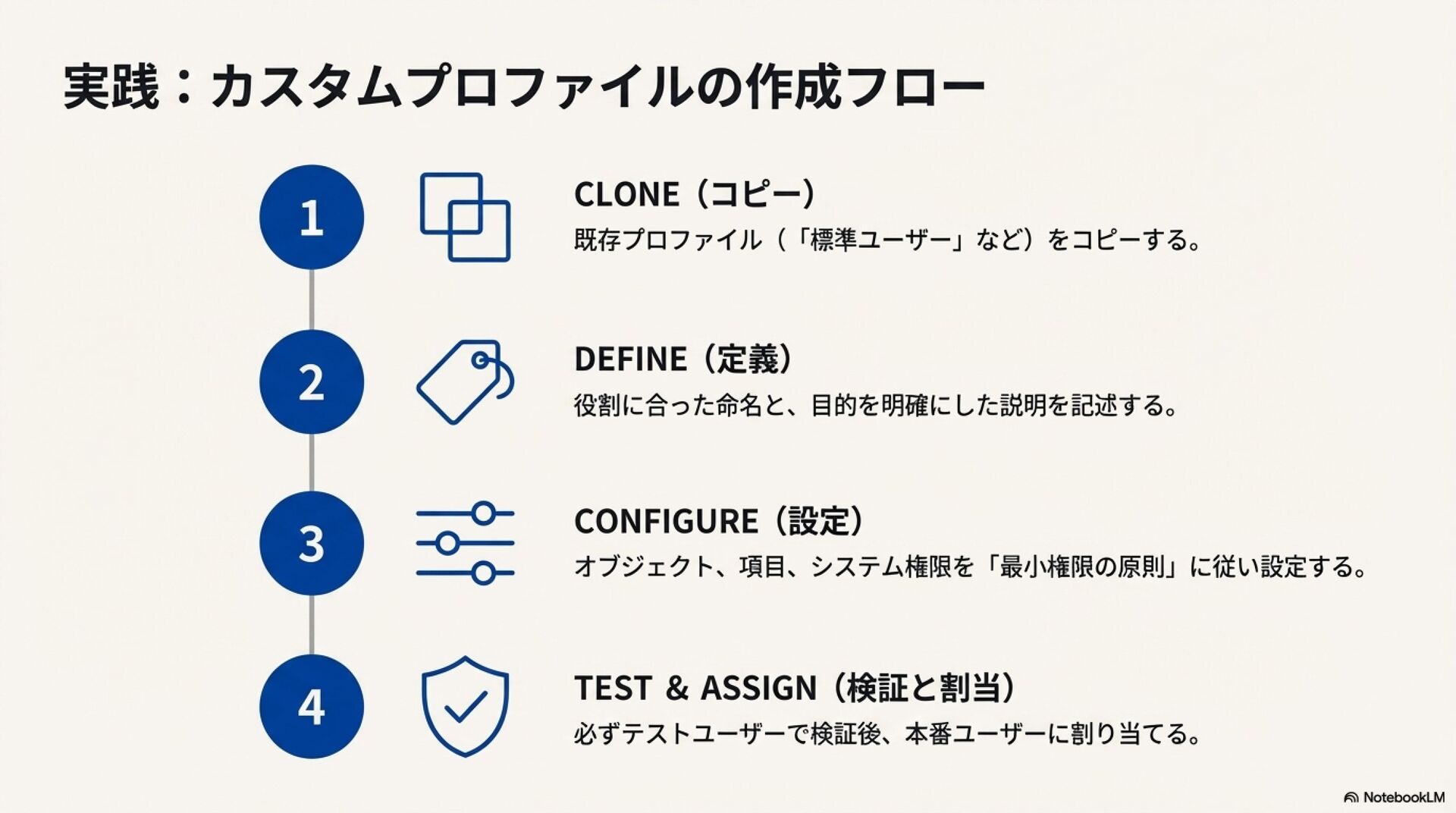 実践：カスタムプロファイルの作成フロー

1

CLONE（コピー）

既存プロファイル（「標準ユーザー」など）をコピーする。

2

DEFINE（定義）

役割に合った命名と、目的を明確にした説明を記述する。

3

CONFIGURE（設定）

オブジェクト、項目、システム権限を「最小権限の原則」に従い設定する。

4

TEST & ASSIGN（検証と割当）

必ずテストユーザーで検証後、本番ユーザーに割り当てる。

NotebookLM